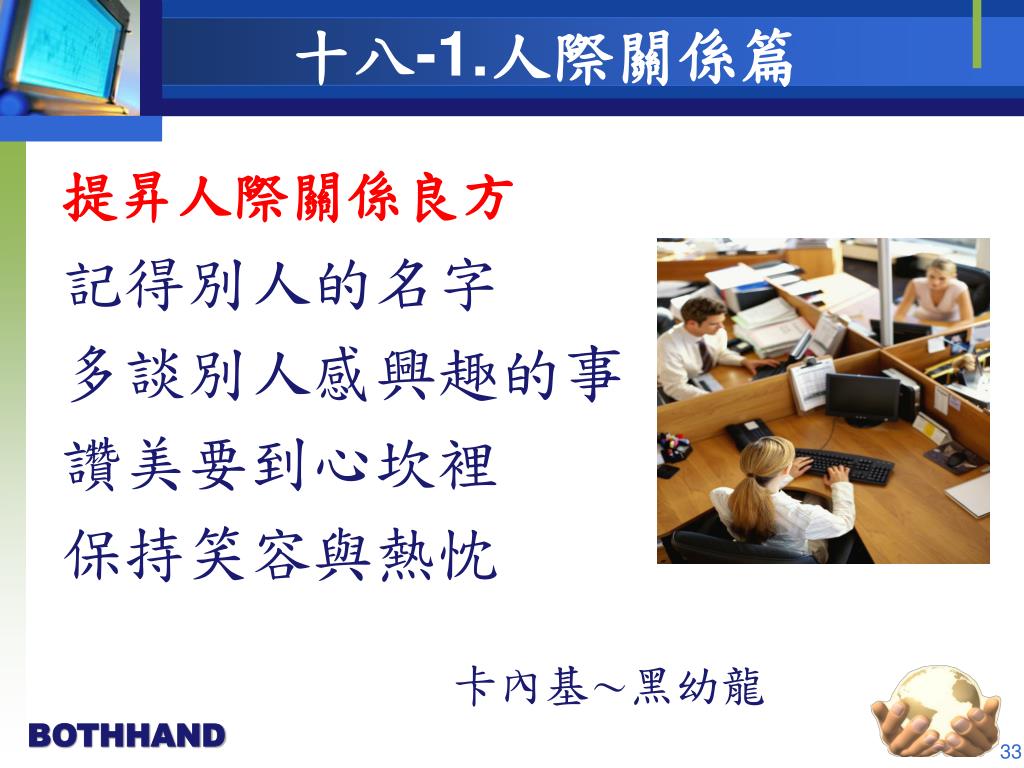 十八-1.人際關係篇

提昇人際關係良方

記得別人的名字

多談別人感興趣的事

讚美要到心坎裡

保持笑容與熱忱

卡內基～黑幼龍

BOTHHAND

33